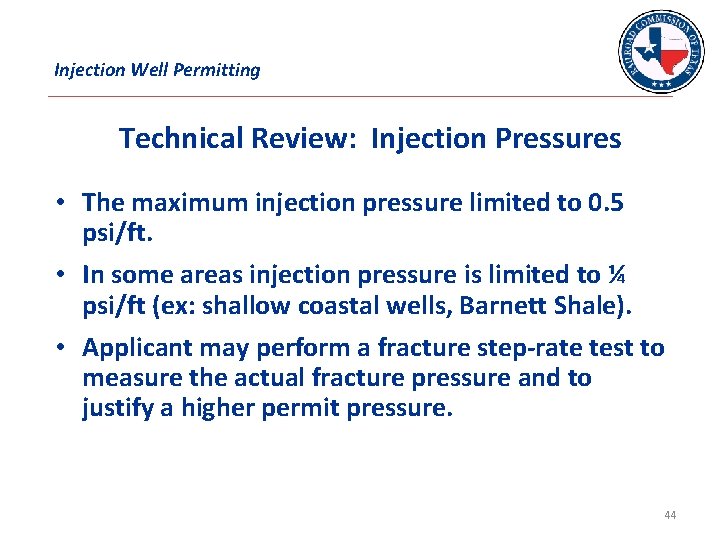 Injection Well Permitting

RAILROAD COMMISSION OF TEXAS

Technical Review: Injection Pressures

• The maximum injection pressure limited to 0.5 psi/ft.

• In some areas injection pressure is limited to ¼ psi/ft (ex: shallow coastal wells, Barnett Shale).

• Applicant may perform a fracture step-rate test to measure the actual fracture pressure and to justify a higher permit pressure.

44